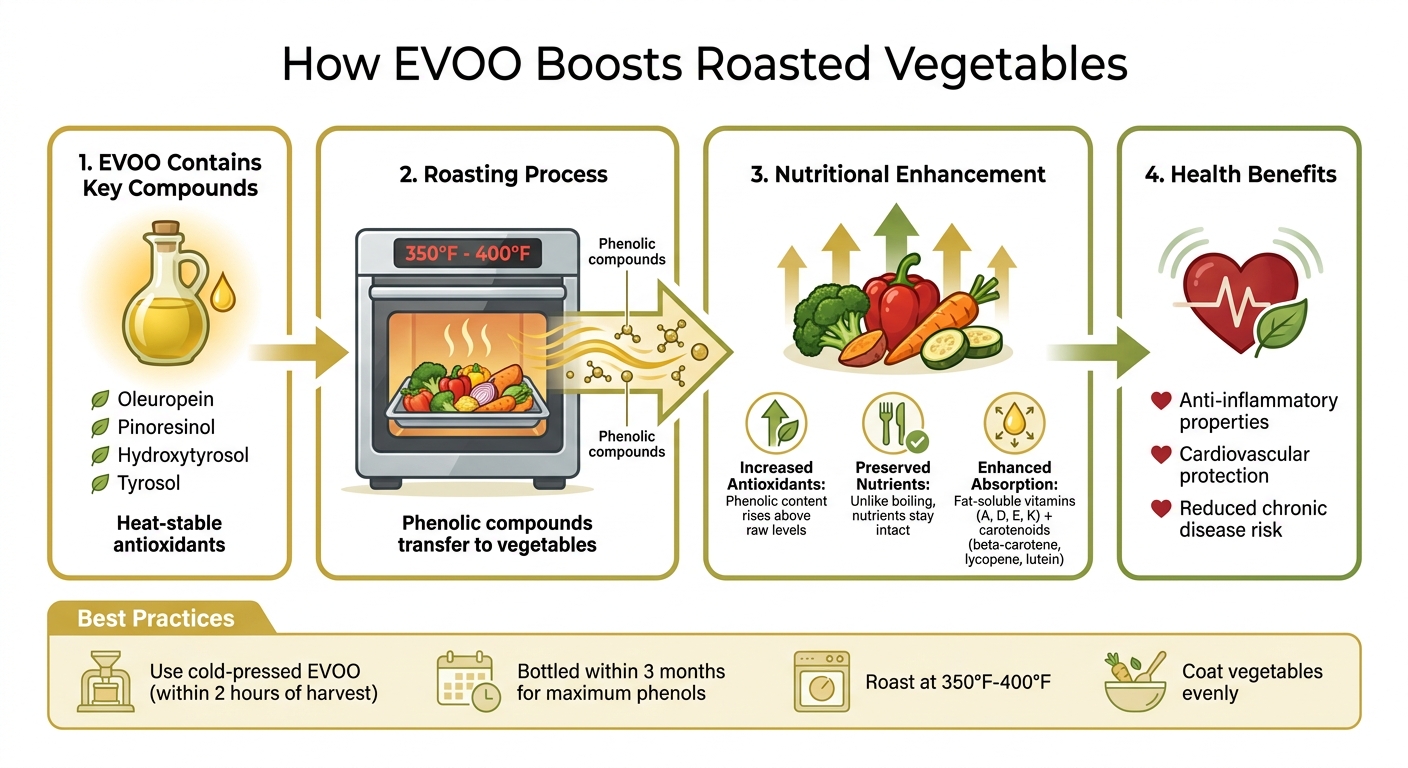 How EVOO Boosts Roasted Vegetables

1. EVOO Contains Key Compounds

Oleuropein
Pinoresinol
Hydroxytyrosol
Tyrosol

Heat-stable antioxidants

2. Roasting Process

350°F - 400°F

Phenolic compounds

Phenolic compounds

Phenolic compounds transfer to vegetables

3. Nutritional Enhancement

Increased Antioxidants: Phenolic content rises above raw levels

Preserved Nutrients: Unlike boiling, nutrients stay intact

Enhanced Absorption: Fat-soluble vitamins (A, D, E, K) + carotenoids (beta-carotene, lycopene, lutein)

4. Health Benefits

Anti-inflammatory properties
Cardiovascular protection
Reduced chronic disease risk

Best Practices

Use cold-pressed EVOO (within 2 hours of harvest)

Bottled within 3 months for maximum phenols

Roast at 350°F-400°F

Coat vegetables evenly